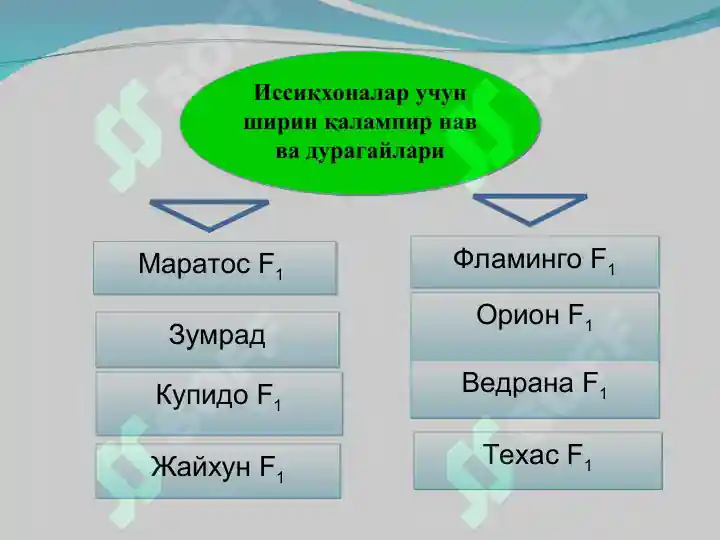 Иссиқхоналар учун ширин қалампир нав ва дурагайлари

Маратос $F_1$

Зумрад

Купидо $F_1$

Жайхун $F_1$

Фламинго $F_1$

Орион $F_1$

Ведрана $F_1$

Техас $F_1$